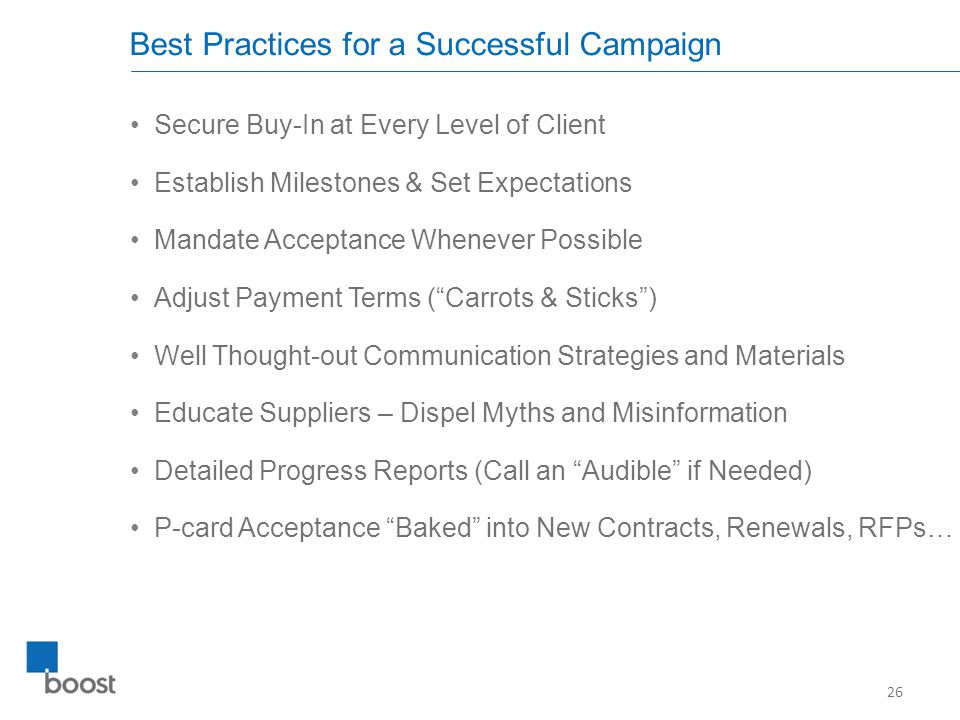 Best Practices for a Successful Campaign

• Secure Buy-In at Every Level of Client
• Establish Milestones & Set Expectations
• Mandate Acceptance Whenever Possible
• Adjust Payment Terms (“Carrots & Sticks”)
• Well Thought-out Communication Strategies and Materials
• Educate Suppliers – Dispel Myths and Misinformation
• Detailed Progress Reports (Call an “Audible” if Needed)
• P-card Acceptance “Baked” into New Contracts, Renewals, RFPs…

boost

26